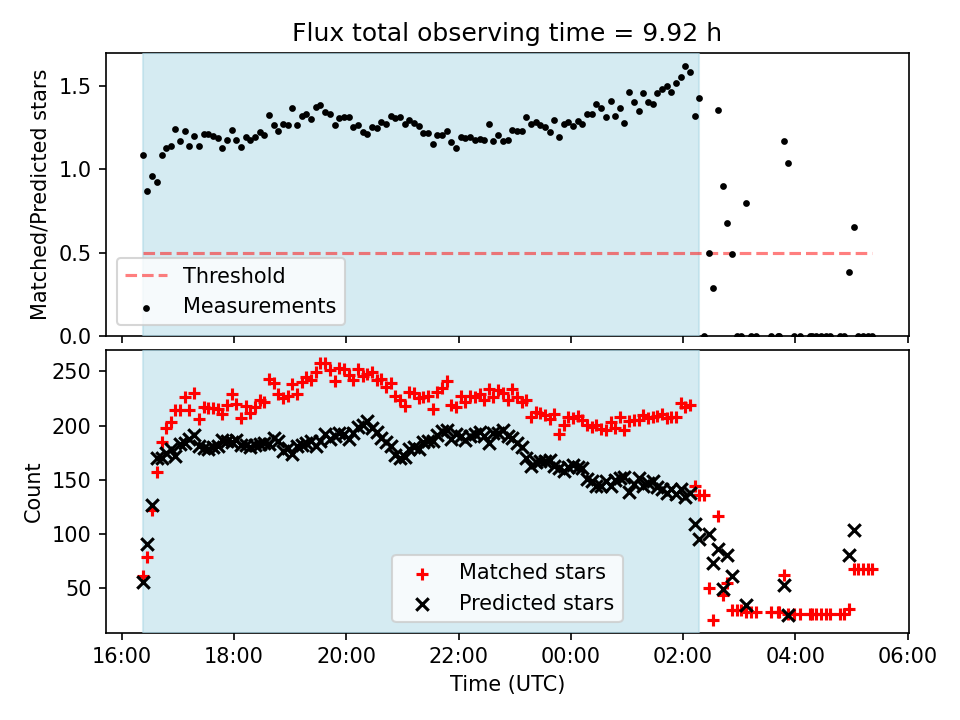 Flux total observing time = 9.92 h

Matched/Predicted stars

1.5
1.0
0.5
0.0

Threshold
Measurements

Count

250
200
150
100
50

Matched stars
Predicted stars

16:00
18:00
20:00
22:00
00:00
02:00
04:00
06:00

Time (UTC)